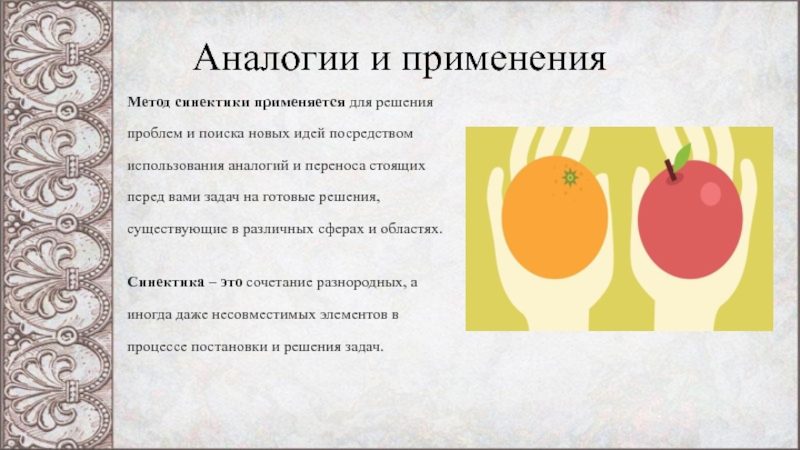 Аналогии и применения

Метод синектики применяется для решения проблем и поиска новых идей посредством использования аналогий и переноса стоящих перед вами задач на готовые решения, существующие в различных сферах и областях.

Синектика – это сочетание разнородных, а иногда даже несовместимых элементов в процессе постановки и решения задач.